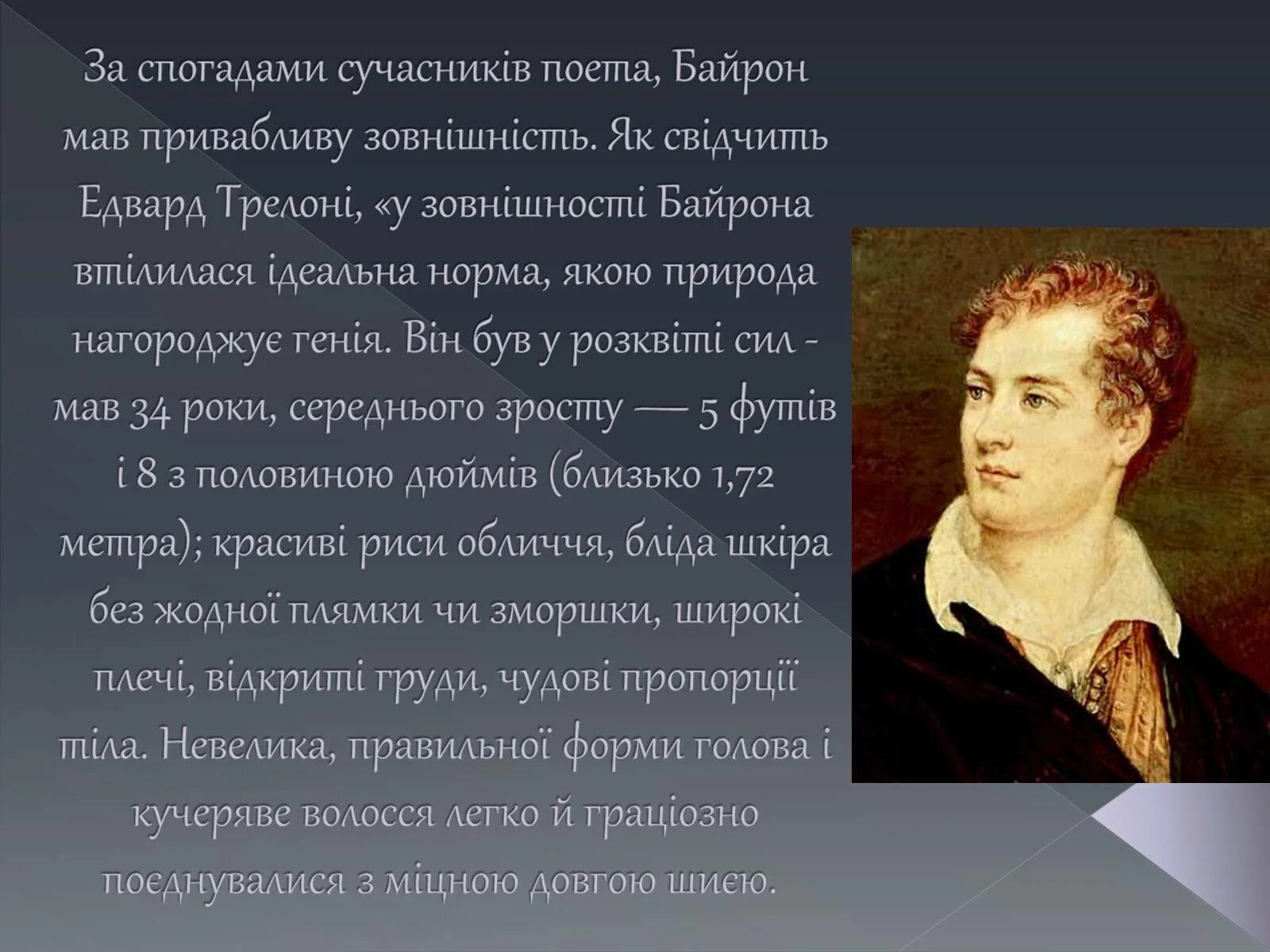 За спогадами сучасників поета, Байрон мав привабливу зовнішність. Як свідчить Едвард Трелоні, «у зовнішності Байрона втілилася ідеальна норма, якою природа нагороджує генія. Він був у розквіті сил - мав 34 роки, середнього зросту — 5 футів і 8 з половиною дюймів (близько 1,72 метра); красиві риси обличчя, бліда шкіра без жодної плямки чи зморшки, широкі плечі, відкриті груди, чудові пропорції тіла. Невелика, правильної форми голова і кучеряве волосся легко й граціозно поєднувалися з міцною довгою шиєю.